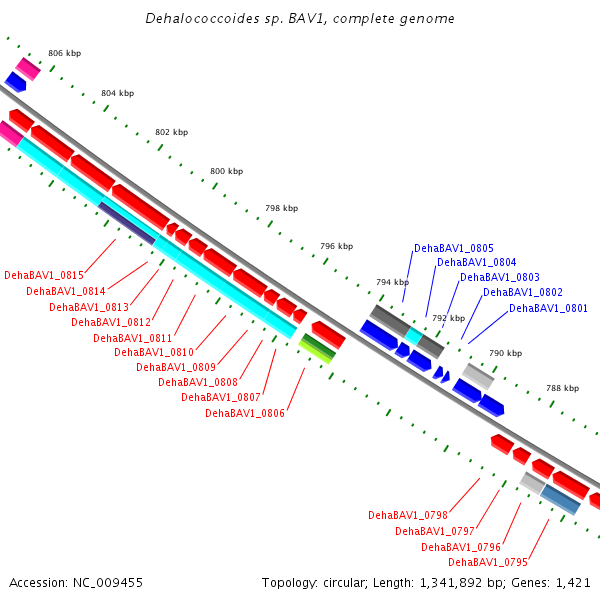 Dehalococcoides sp. BAV1, complete genome

806 kbp
804 kbp
802 kbp
800 kbp
798 kbp
796 kbp
794 kbp
792 kbp
790 kbp
788 kbp

DehaBAV1_0805
DehaBAV1_0804
DehaBAV1_0803
DehaBAV1_0802
DehaBAV1_0801

DehaBAV1_0815
DehaBAV1_0814
DehaBAV1_0813
DehaBAV1_0812
DehaBAV1_0811
DehaBAV1_0810
DehaBAV1_0809
DehaBAV1_0808
DehaBAV1_0807
DehaBAV1_0806

DehaBAV1_0798
DehaBAV1_0797
DehaBAV1_0796
DehaBAV1_0795

Accession: NC_009455
Topology: circular; Length: 1,341,892 bp; Genes: 1,421